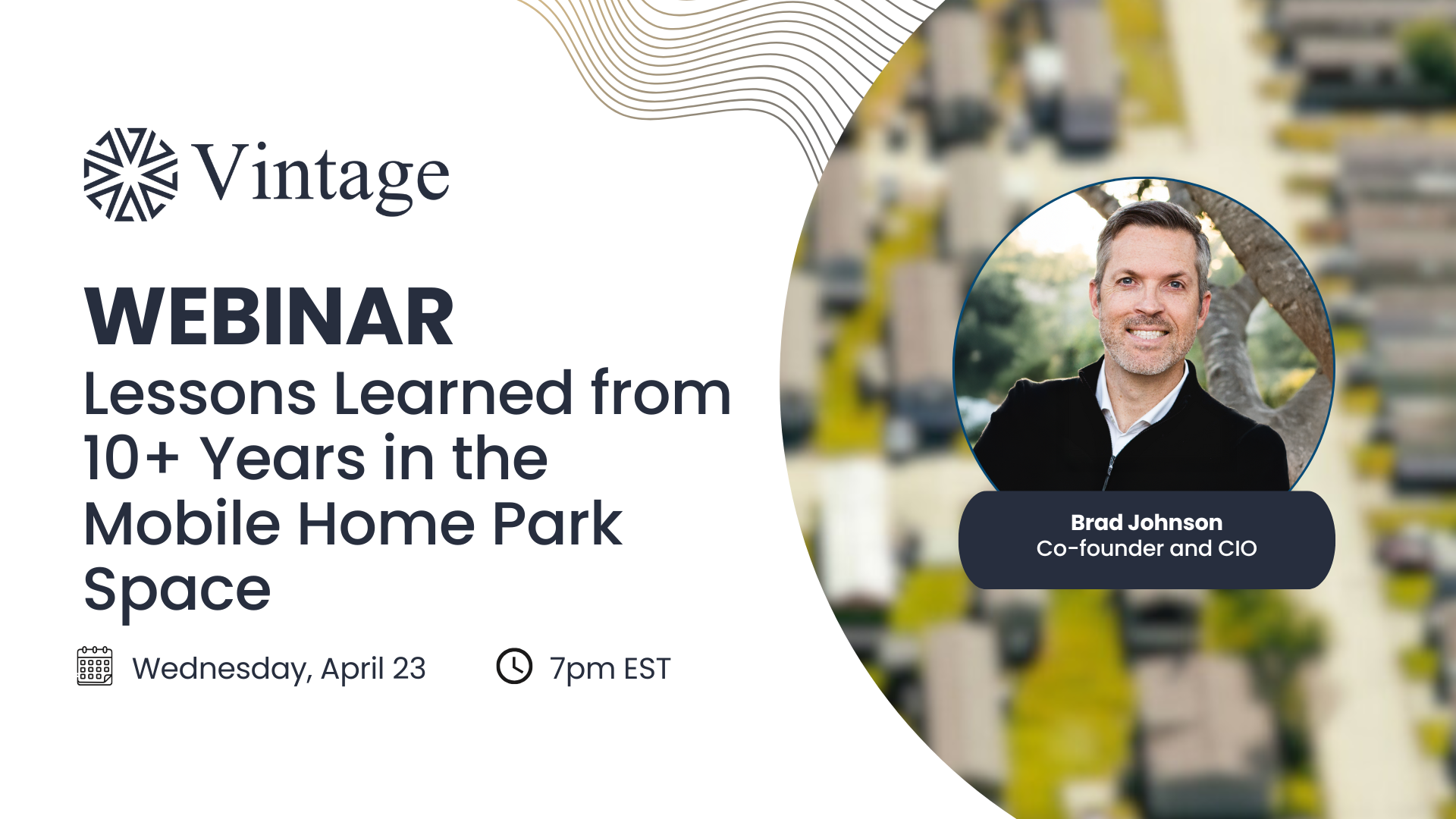 Vintage

WEBINAR
Lessons Learned from 10+ Years in the Mobile Home Park Space

Wednesday, April 23

7pm EST

Brad Johnson
Co-founder and CIO